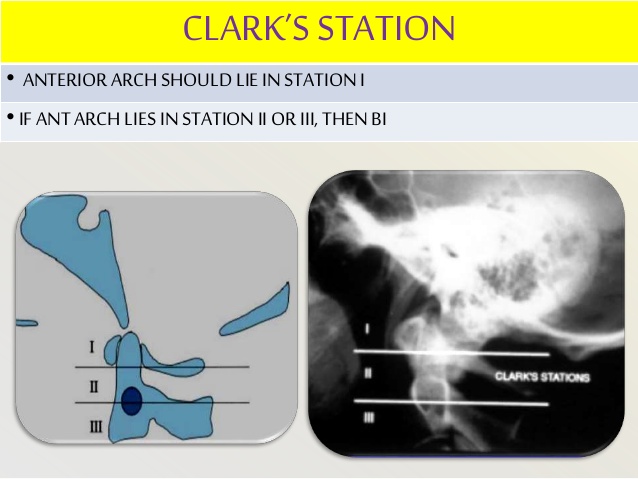 CLARK'S STATION

• ANTERIOR ARCH SHOULD LIE IN STATION I

• IF ANT ARCH LIES IN STATION II OR III, THEN BI

I
II
III

I
II
III
CLARK'S STATIONS